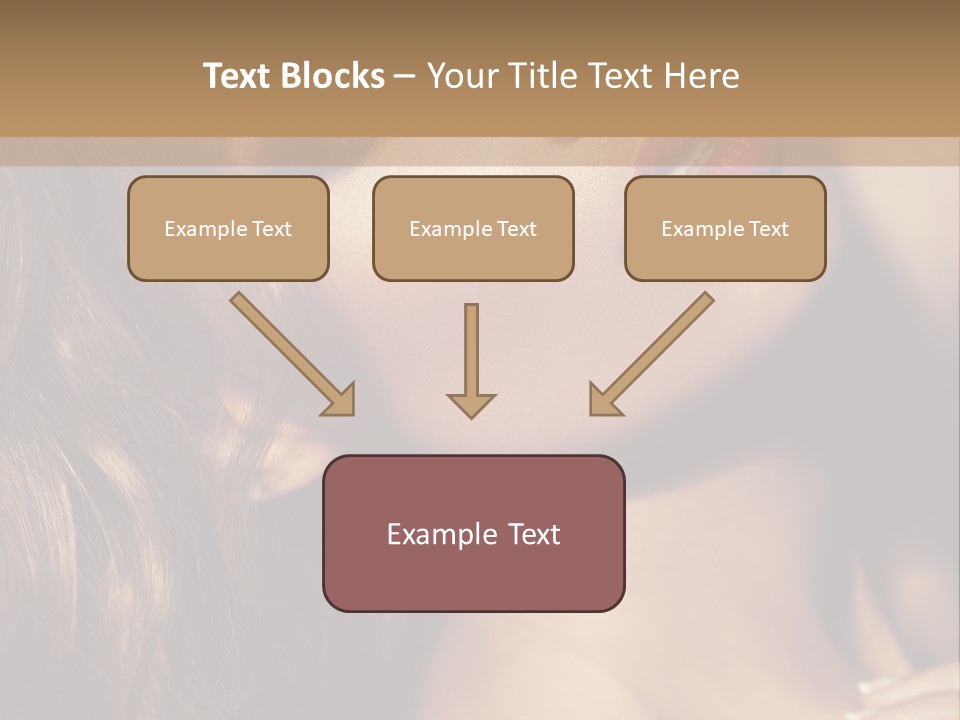 Text Blocks – Your Title Text Here

Example Text

Example Text

Example Text

Example Text